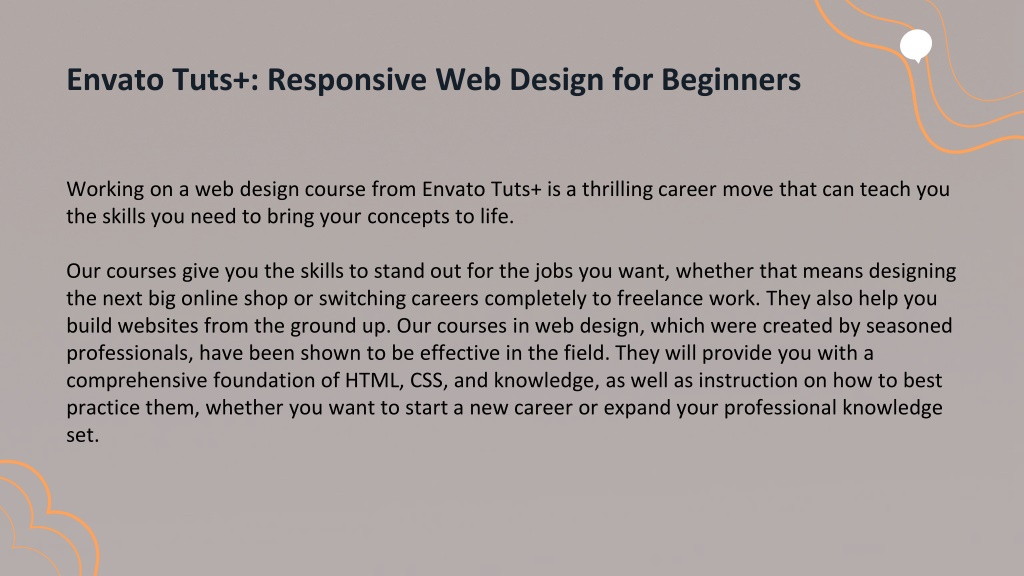 Envato Tuts+: Responsive Web Design for Beginners

Working on a web design course from Envato Tuts+ is a thrilling career move that can teach you the skills you need to bring your concepts to life.

Our courses give you the skills to stand out for the jobs you want, whether that means designing the next big online shop or switching careers completely to freelance work. They also help you build websites from the ground up. Our courses in web design, which were created by seasoned professionals, have been shown to be effective in the field. They will provide you with a comprehensive foundation of HTML, CSS, and knowledge, as well as instruction on how to best practice them, whether you want to start a new career or expand your professional knowledge set.